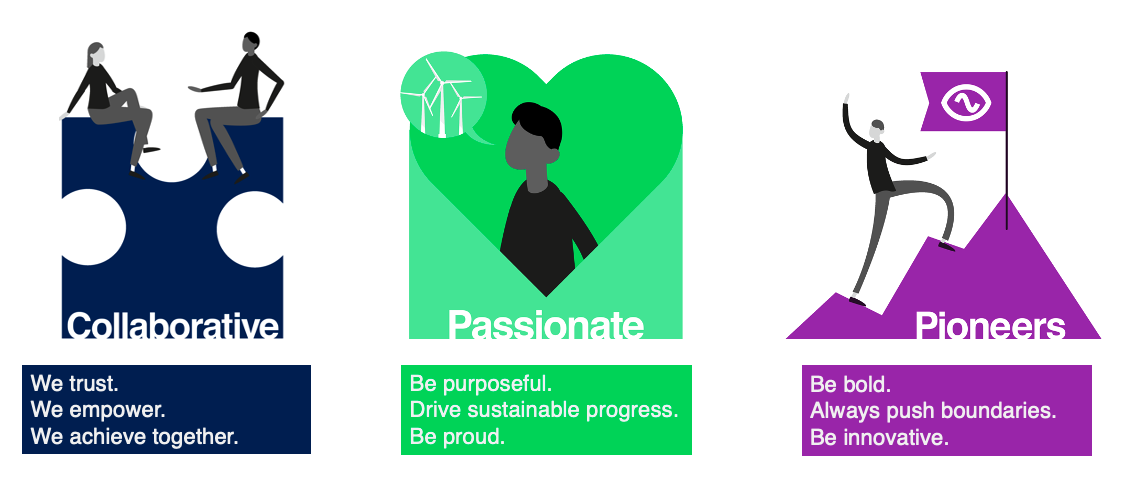 Collaborative

We trust.
We empower.
We achieve together.

Passionate

Be purposeful.
Drive sustainable progress.
Be proud.

Pioneers

Be bold.
Always push boundaries.
Be innovative.